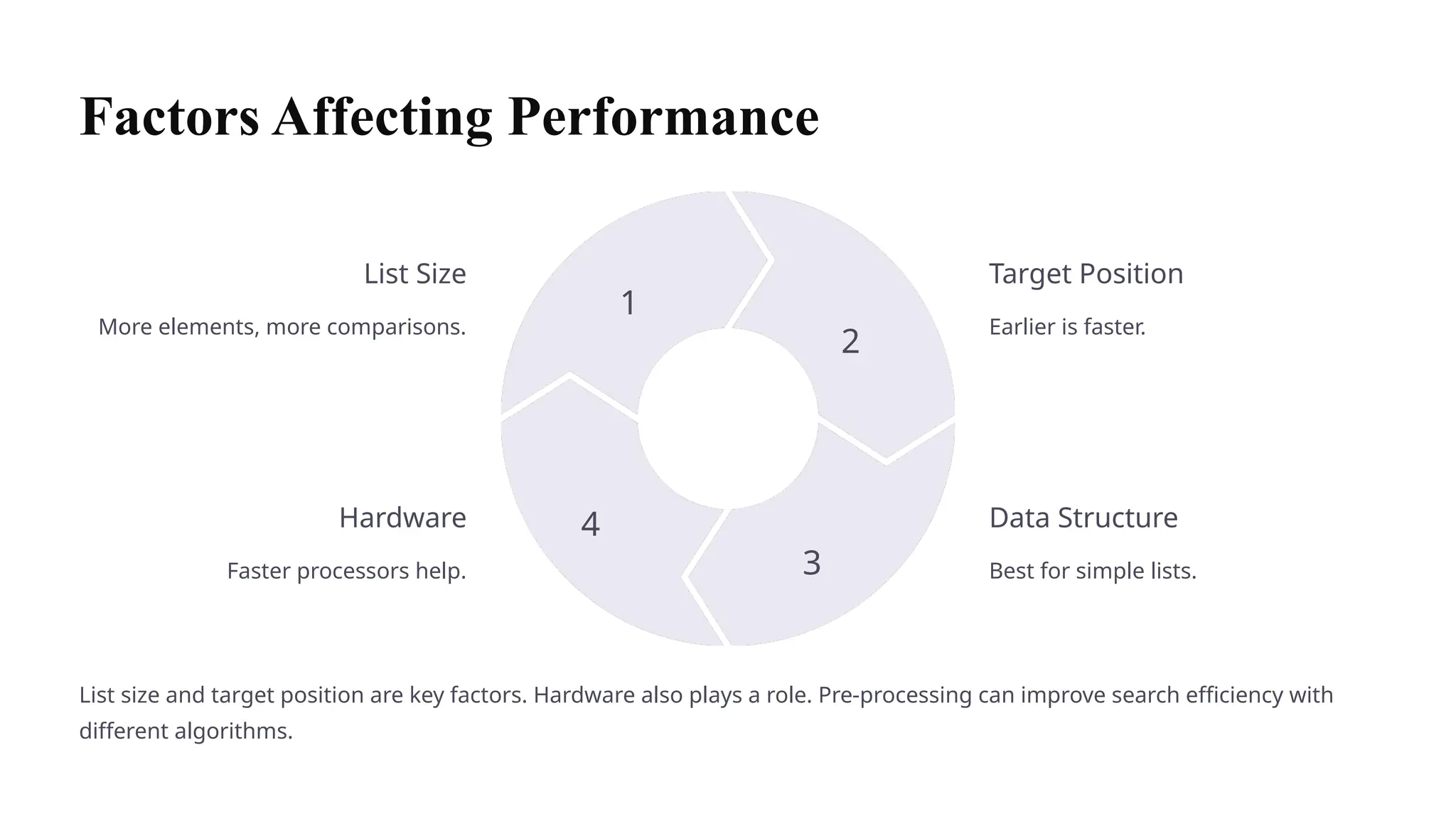 Factors Affecting Performance

List Size

More elements, more comparisons.

1

2

Target Position

Earlier is faster.

Hardware

Faster processors help.

4

3

Data Structure

Best for simple lists.

List size and target position are key factors. Hardware also plays a role. Pre-processing can improve search efficiency with different algorithms.